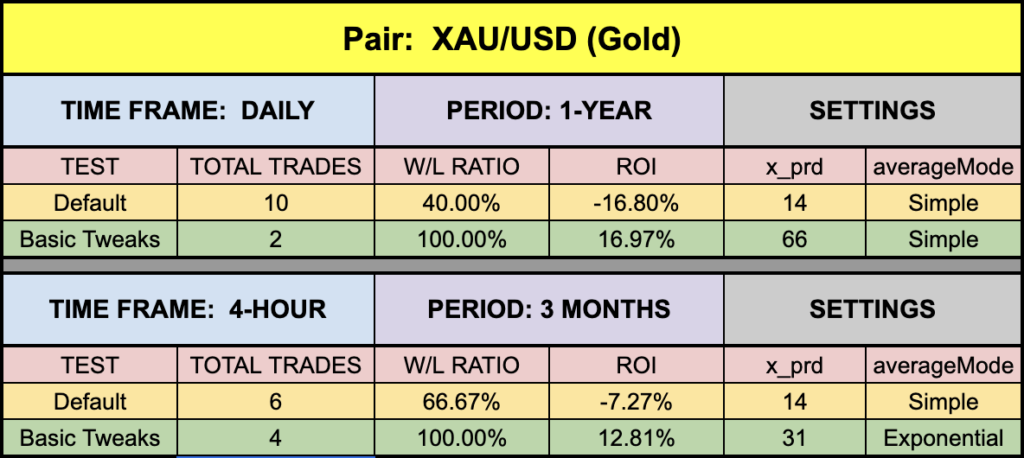 Pair: XAU/USD (Gold)

| TIME FRAME: DAILY | | PERIOD: 1-YEAR | | SETTINGS | |
|---|---|---|---|---|---|
| TEST | TOTAL TRADES | W/L RATIO | ROI | x_prd | averageMode |
| Default | 10 | 40.00% | -16.80% | 14 | Simple |
| Basic Tweaks | 2 | 100.00% | 16.97% | 66 | Simple |

| TIME FRAME: 4-HOUR | | PERIOD: 3 MONTHS | | SETTINGS | |
|---|---|---|---|---|---|
| TEST | TOTAL TRADES | W/L RATIO | ROI | x_prd | averageMode |
| Default | 6 | 66.67% | -7.27% | 14 | Simple |
| Basic Tweaks | 4 | 100.00% | 12.81% | 31 | Exponential |